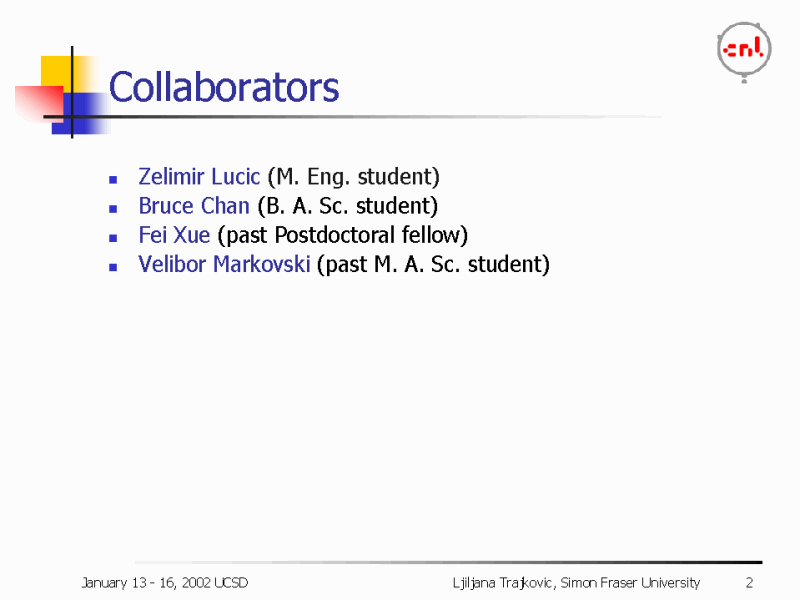 cnl

Collaborators

- Zelimir Lucic (M. Eng. student)
- Bruce Chan (B. A. Sc. student)
- Fei Xue (past Postdoctoral fellow)
- Velibor Markovski (past M. A. Sc. student)

January 13 - 16, 2002 UCSD

Ljiljana Trajkovic, Simon Fraser University

2